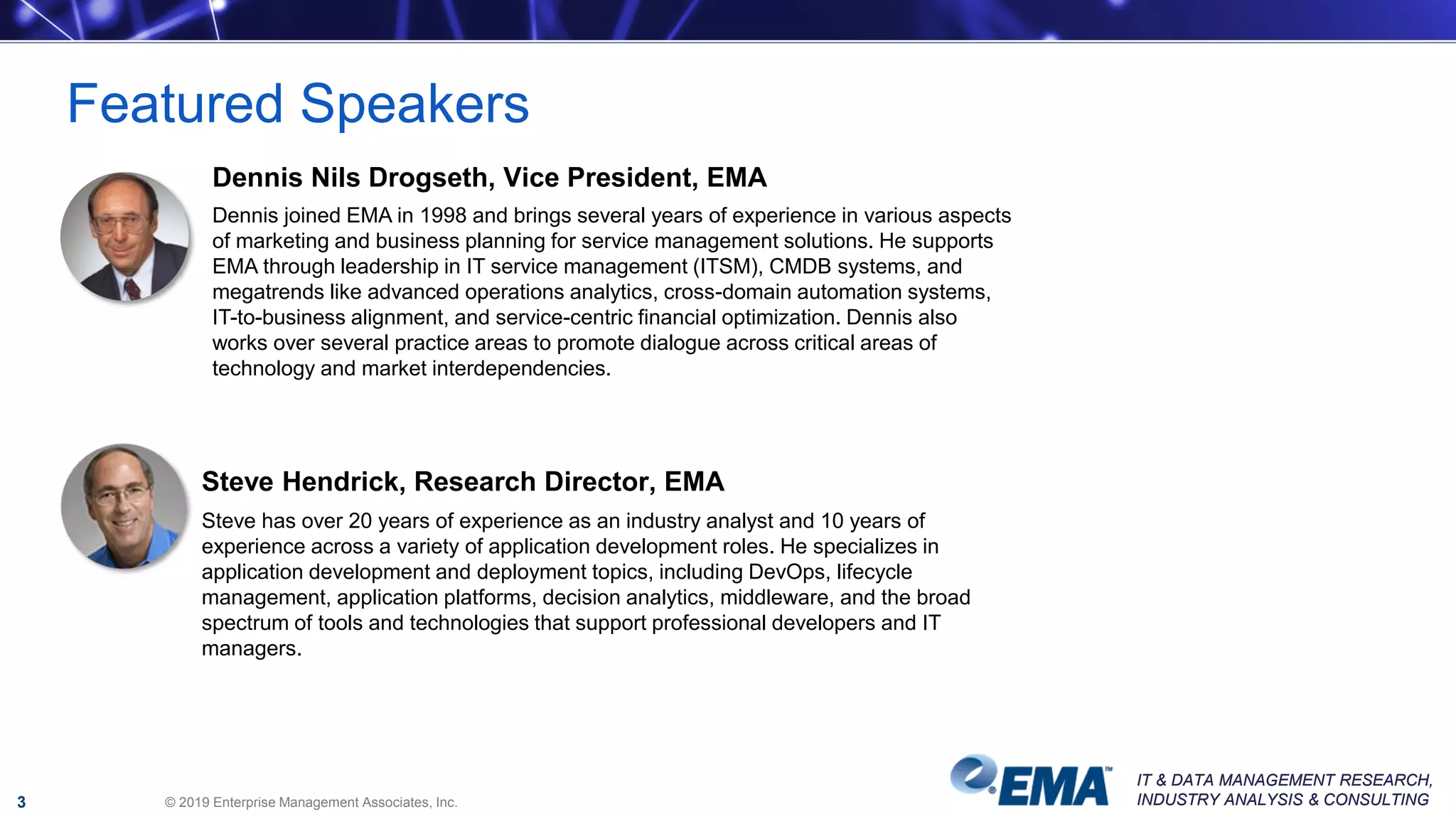 Featured Speakers

Dennis Nils Drogseth, Vice President, EMA

Dennis joined EMA in 1998 and brings several years of experience in various aspects of marketing and business planning for service management solutions. He supports EMA through leadership in IT service management (ITSM), CMDB systems, and megatrends like advanced operations analytics, cross-domain automation systems, IT-to-business alignment, and service-centric financial optimization. Dennis also works over several practice areas to promote dialogue across critical areas of technology and market interdependencies.

Steve Hendrick, Research Director, EMA

Steve has over 20 years of experience as an industry analyst and 10 years of experience across a variety of application development roles. He specializes in application development and deployment topics, including DevOps, lifecycle management, application platforms, decision analytics, middleware, and the broad spectrum of tools and technologies that support professional developers and IT managers.

3

© 2019 Enterprise Management Associates, Inc.

EMA™

IT & DATA MANAGEMENT RESEARCH, INDUSTRY ANALYSIS & CONSULTING